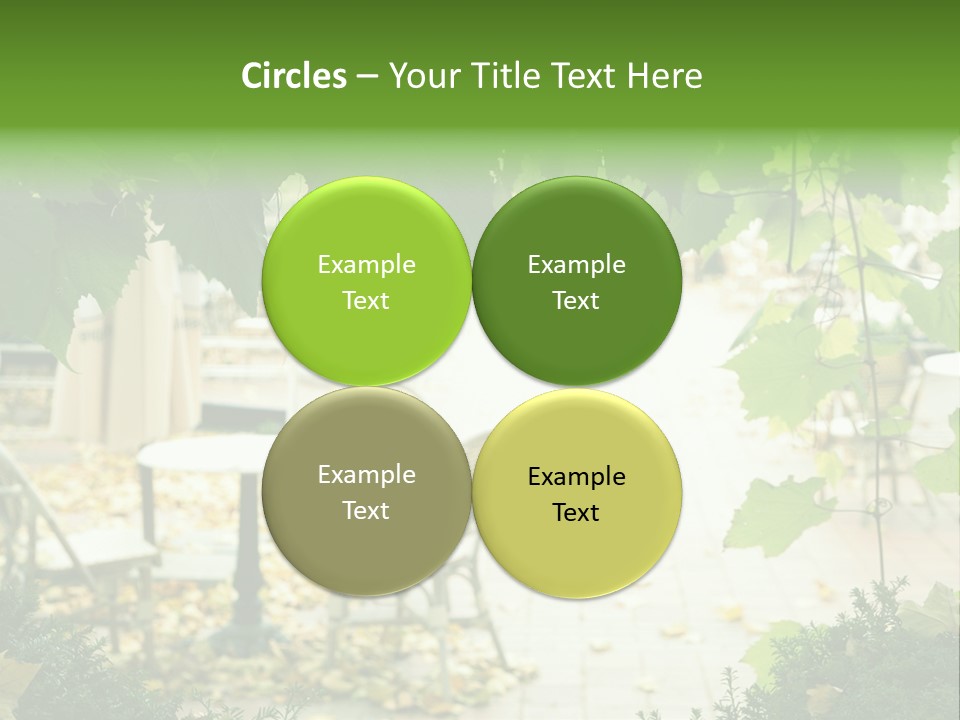 Circles – Your Title Text Here

Example Text

Example Text

Example Text

Example Text